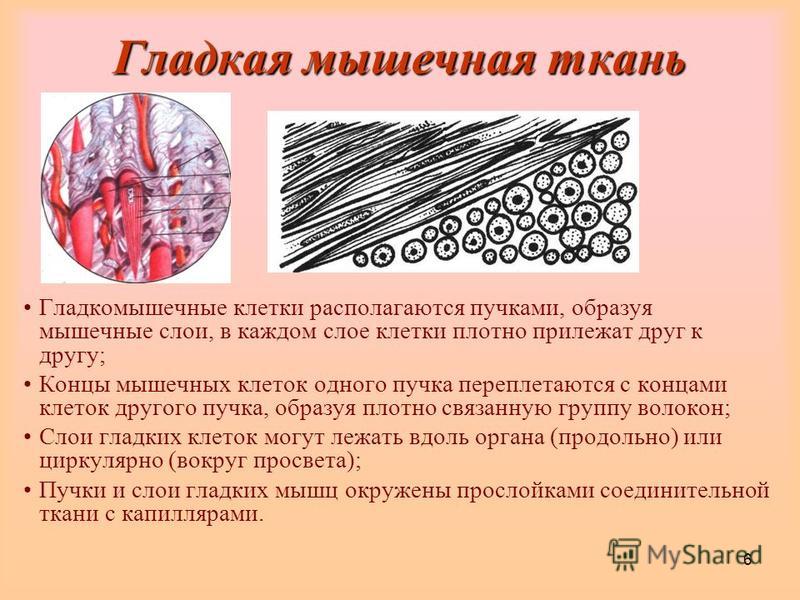 Гладкая мышечная ткань

• Гладкомышечные клетки располагаются пучками, образуя мышечные слои, в каждом слое клетки плотно прилежат друг к другу;

• Концы мышечных клеток одного пучка переплетаются с концами клеток другого пучка, образуя плотно связанную группу волокон;

• Слои гладких клеток могут лежать вдоль органа (продольно) или циркулярно (вокруг просвета);

• Пучки и слои гладких мышц окружены прослойками соединительной ткани с капиллярами.

MyShared

6